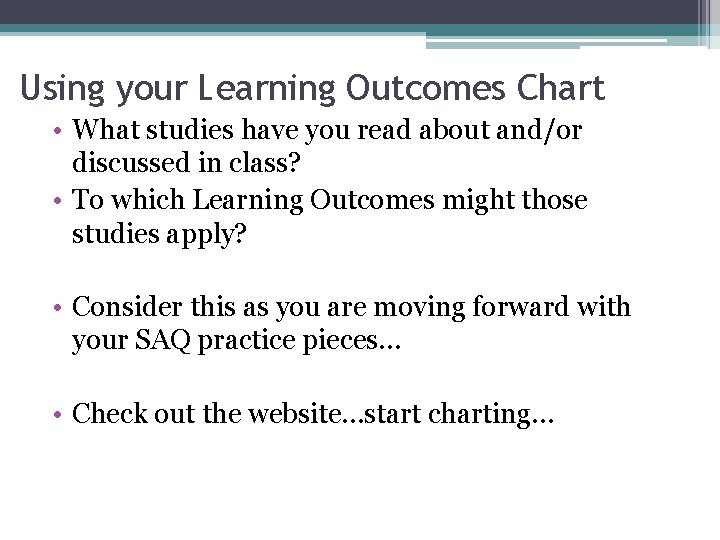 Using your Learning Outcomes Chart

• What studies have you read about and/or discussed in class?
• To which Learning Outcomes might those studies apply?

• Consider this as you are moving forward with your SAQ practice pieces…

• Check out the website…start charting…